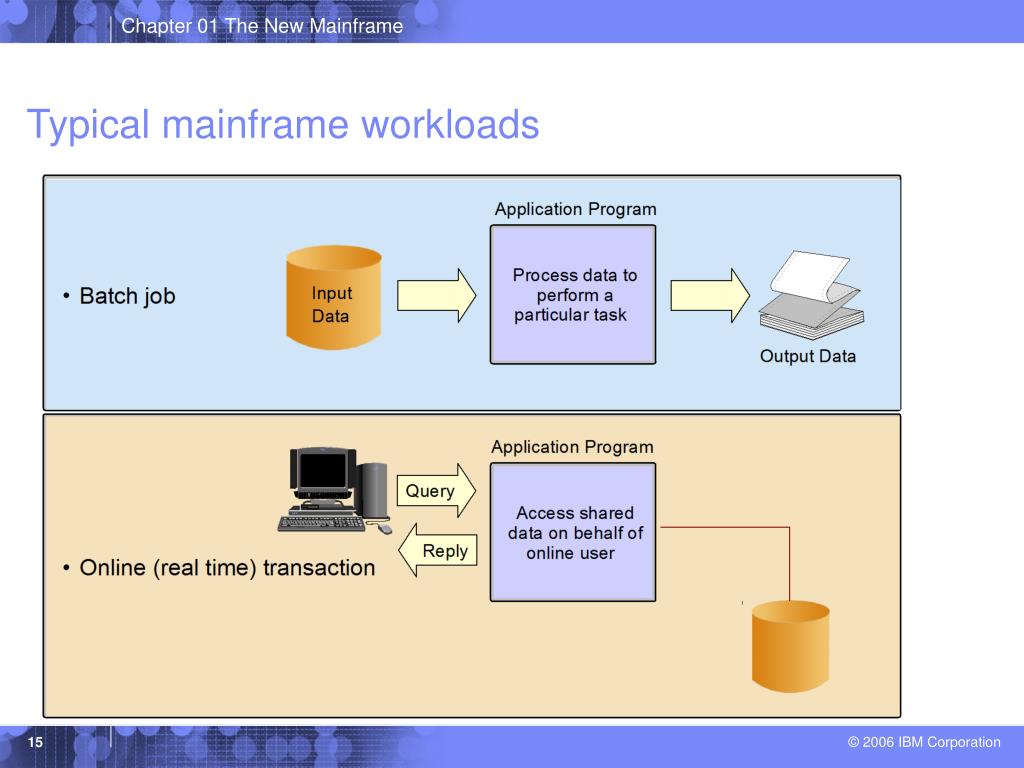 Chapter 01 The New Mainframe

Typical mainframe workloads

• Batch job

Input Data

Application Program

Process data to perform a particular task

Output Data

• Online (real time) transaction

Query

Reply

Application Program

Access shared data on behalf of online user

15

© 2006 IBM Corporation